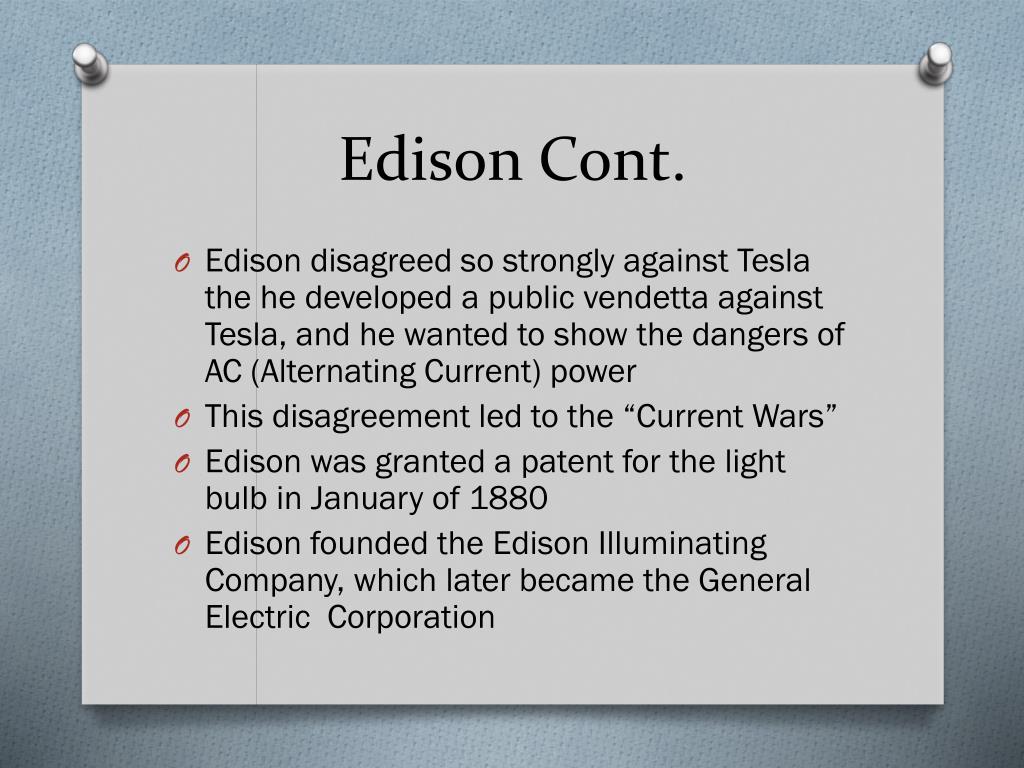 Edison Cont.

O Edison disagreed so strongly against Tesla the he developed a public vendetta against Tesla, and he wanted to show the dangers of AC (Alternating Current) power

O This disagreement led to the “Current Wars”

O Edison was granted a patent for the light bulb in January of 1880

O Edison founded the Edison Illuminating Company, which later became the General Electric Corporation